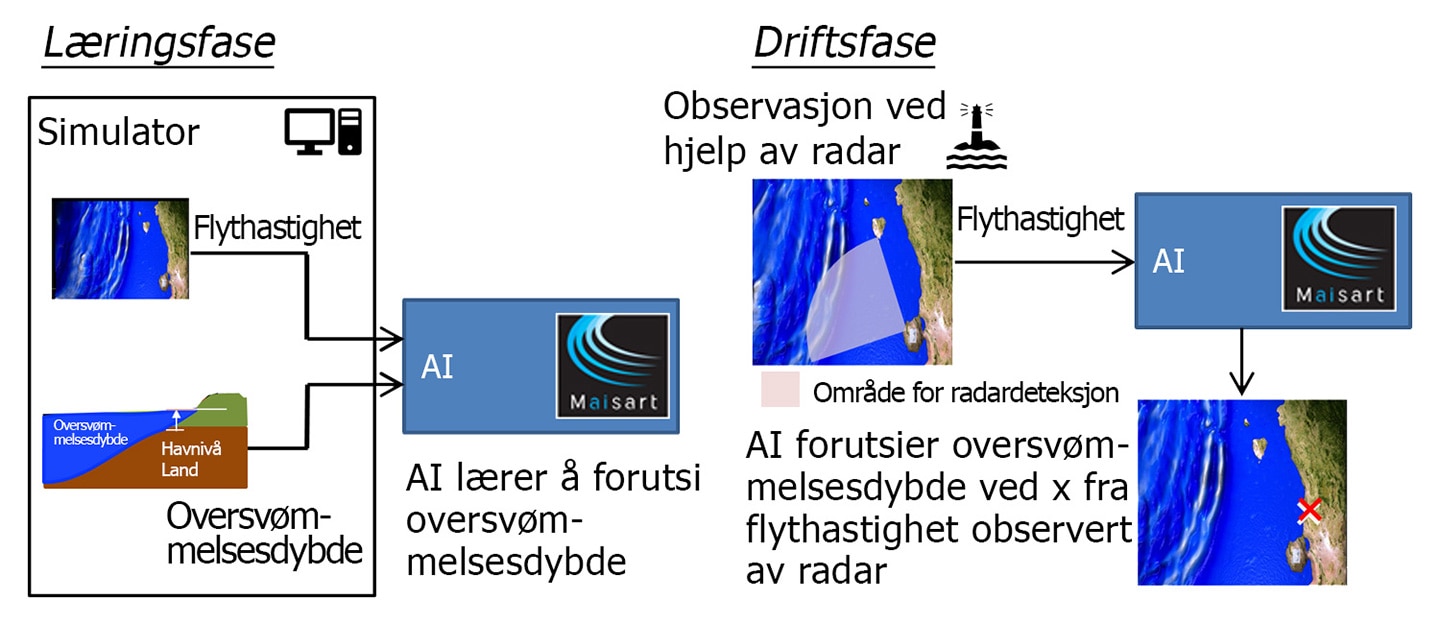 Læringsfase

Simulator

Flythastighet

Oversvømmelsesdybde

Havnivå

Land

Oversvømmelsesdybde

AI

Maisart

AI lærer å forutsi oversvømmelsesdybde

Driftsfase

Observasjon ved hjelp av radar

Flythastighet

AI

Maisart

Område for radardeteksjon

AI forutsier oversvømmelsesdybde ved x fra flythastighet observert av radar